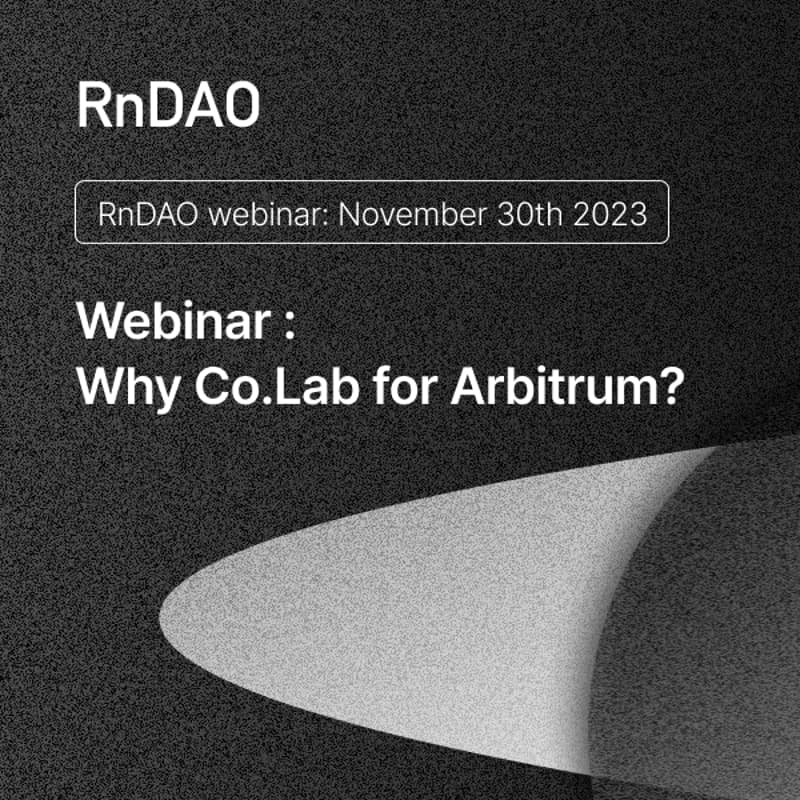 RnDAO

RnDAO webinar: November 30th 2023

Webinar :
Why Co.Lab for Arbitrum?